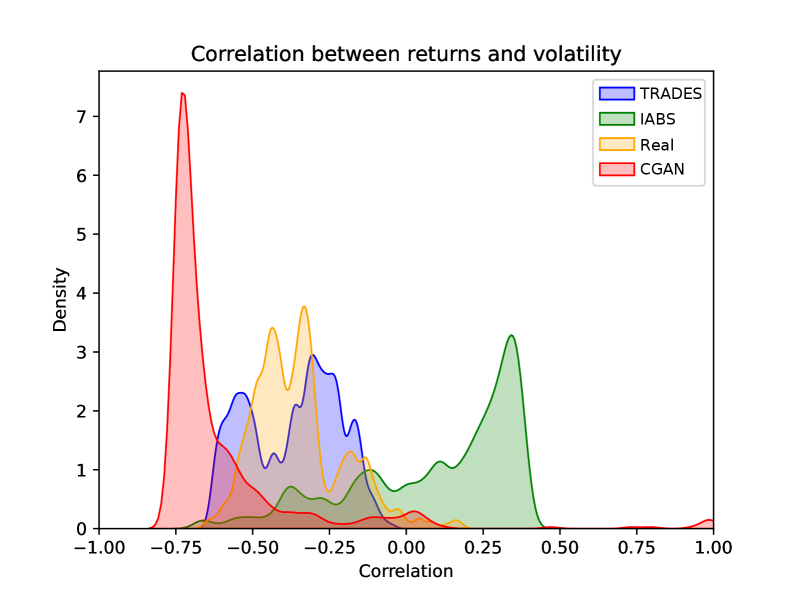 Correlation between returns and volatility

TRADES
IABS
Real
CGAN

Density

7
6
5
4
3
2
1
0

−1.00 −0.75 −0.50 −0.25 0.00 0.25 0.50 0.75 1.00

Correlation